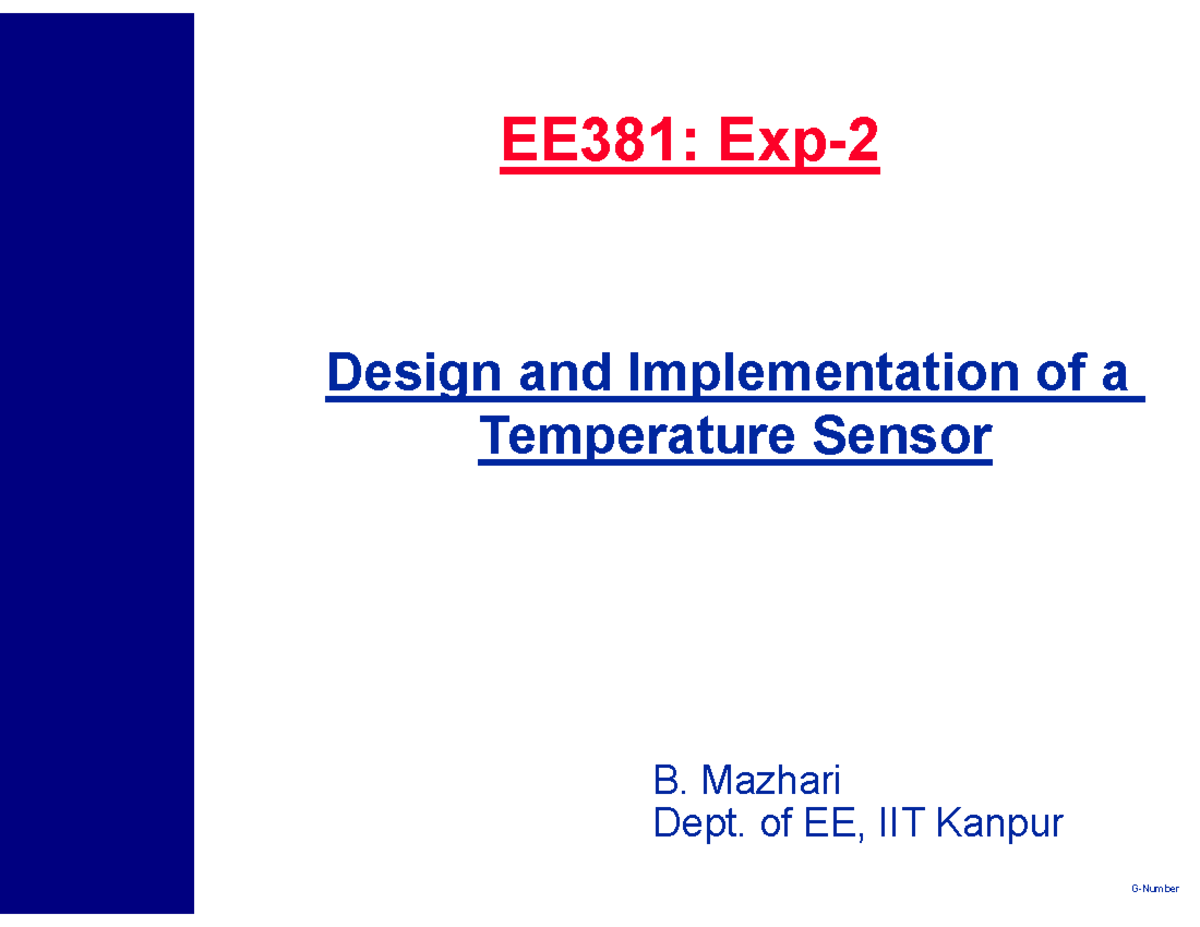 EE381: Exp-2

Design and Implementation of a Temperature Sensor

B. Mazhari
Dept. of EE, IIT Kanpur

G-Number